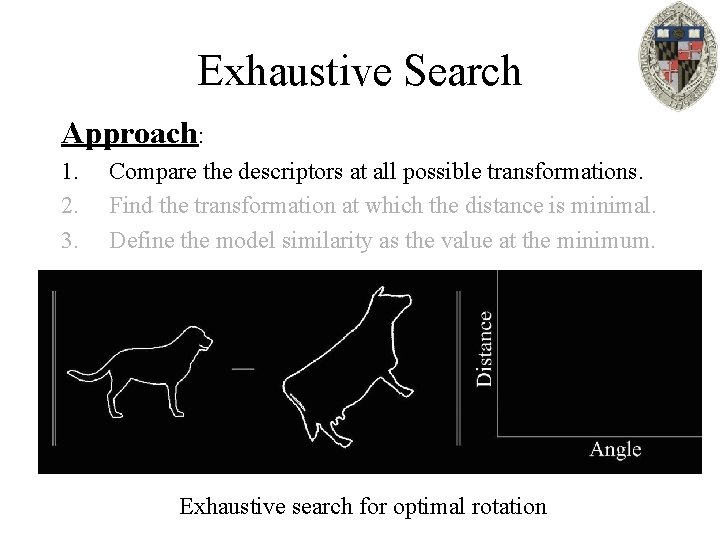 Exhaustive Search

Approach:

1. Compare the descriptors at all possible transformations.
2. Find the transformation at which the distance is minimal.
3. Define the model similarity as the value at the minimum.

Distance

Angle

Exhaustive search for optimal rotation